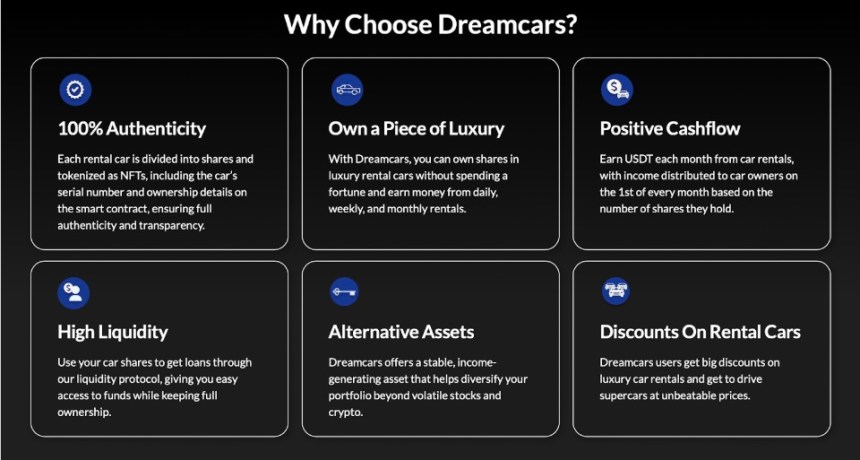 Why Choose Dreamcars?

100% Authenticity

Each rental car is divided into shares and tokenized as NFTs, including the car's serial number and ownership details on the smart contract, ensuring full authenticity and transparency.

Own a Piece of Luxury

With Dreamcars, you can own shares in luxury rental cars without spending a fortune and earn money from daily, weekly, and monthly rentals.

Positive Cashflow

Earn USDT each month from car rentals, with income distributed to car owners on the 1st of every month based on the number of shares they hold.

High Liquidity

Use your car shares to get loans through our liquidity protocol, giving you easy access to funds while keeping full ownership.

Alternative Assets

Dreamcars offers a stable, income-generating asset that helps diversify your portfolio beyond volatile stocks and crypto.

Discounts On Rental Cars

Dreamcars users get big discounts on luxury car rentals and get to drive supercars at unbeatable prices.